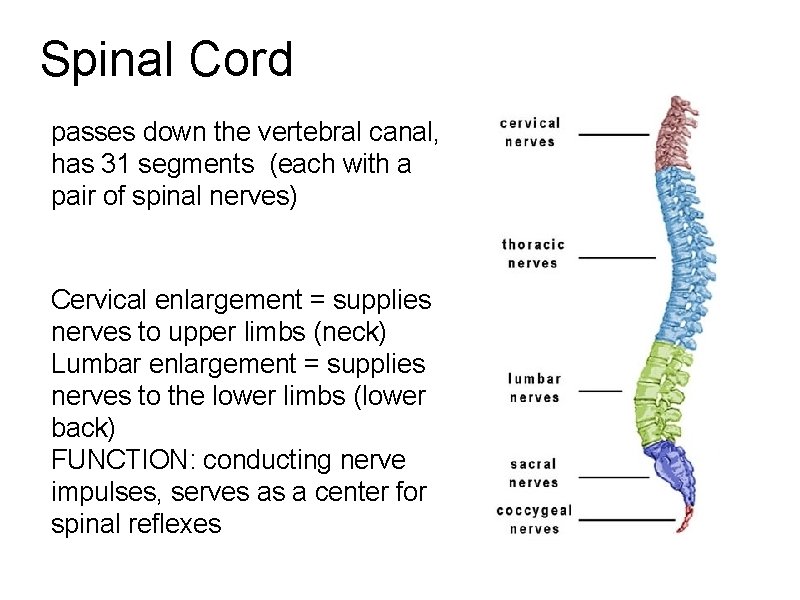 Spinal Cord

passes down the vertebral canal, has 31 segments (each with a pair of spinal nerves)

Cervical enlargement = supplies nerves to upper limbs (neck)
Lumbar enlargement = supplies nerves to the lower limbs (lower back)
FUNCTION: conducting nerve impulses, serves as a center for spinal reflexes

cervical nerves

thoracic nerves

lumbar nerves

sacral nerves

coccygeal nerves